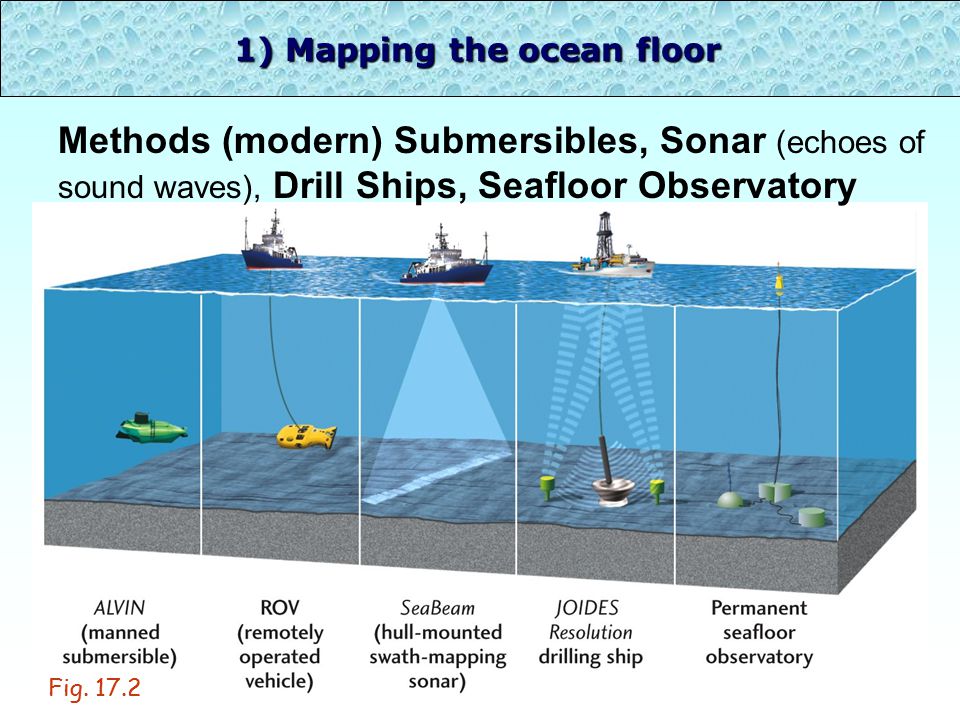 1) Mapping the ocean floor

Methods (modern) Submersibles, Sonar (echoes of sound waves), Drill Ships, Seafloor Observatory

ALVIN (manned submersible)

ROV (remotely operated vehicle)

SeaBeam (hull-mounted swath-mapping sonar)

JOIDES Resolution drilling ship

Permanent seafloor observatory

Fig. 17.2